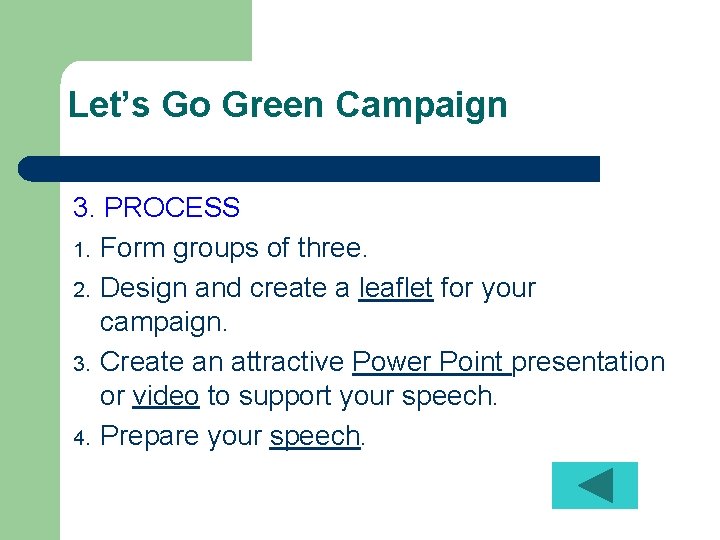 Let’s Go Green Campaign

3. PROCESS

1. Form groups of three.
2. Design and create a leaflet for your campaign.
3. Create an attractive Power Point presentation or video to support your speech.
4. Prepare your speech.